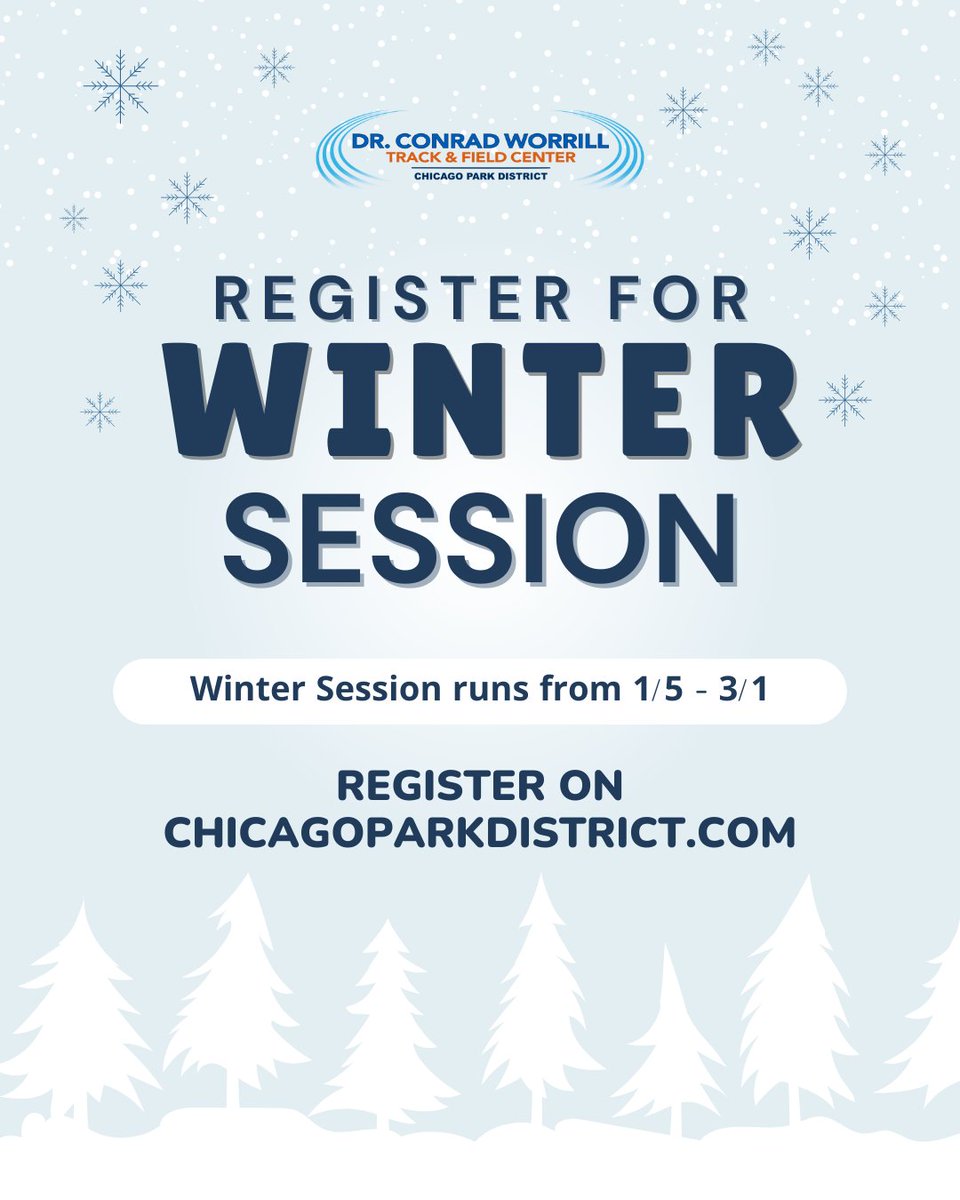 DR. CONRAD WORRILL
TRACK & FIELD CENTER
CHICAGO PARK DISTRICT

REGISTER FOR
WINTER
SESSION

Winter Session runs from 1/5 - 3/1

REGISTER ON
CHICAGOPARKDISTRICT.COM